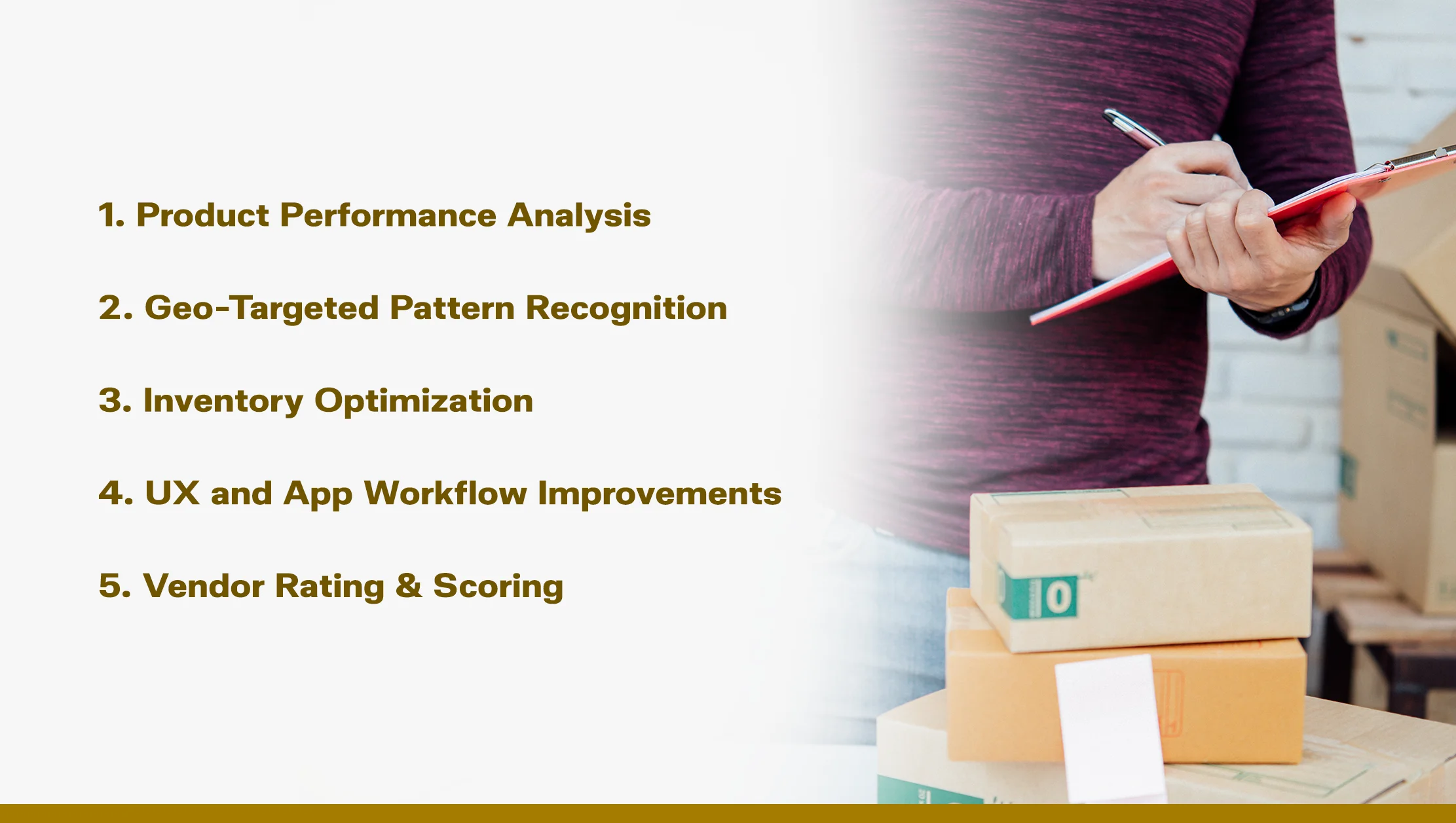 1. Product Performance Analysis

2. Geo-Targeted Pattern Recognition

3. Inventory Optimization

4. UX and App Workflow Improvements

5. Vendor Rating & Scoring

0